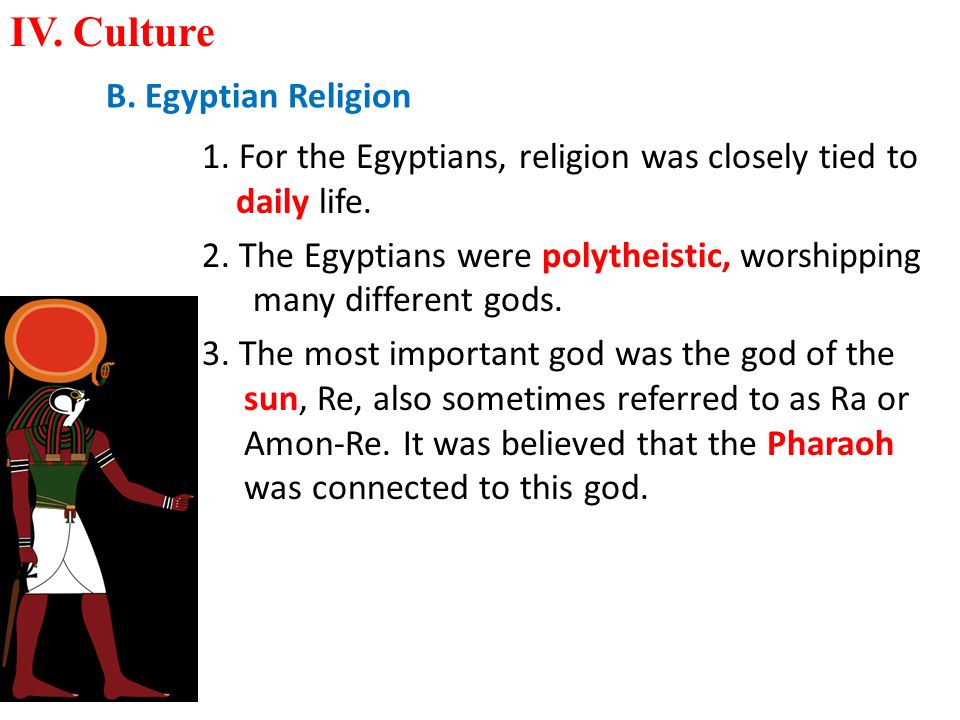 IV. Culture

B. Egyptian Religion

1. For the Egyptians, religion was closely tied to daily life.

2. The Egyptians were polytheistic, worshipping many different gods.

3. The most important god was the god of the sun, Re, also sometimes referred to as Ra or Amon-Re. It was believed that the Pharaoh was connected to this god.